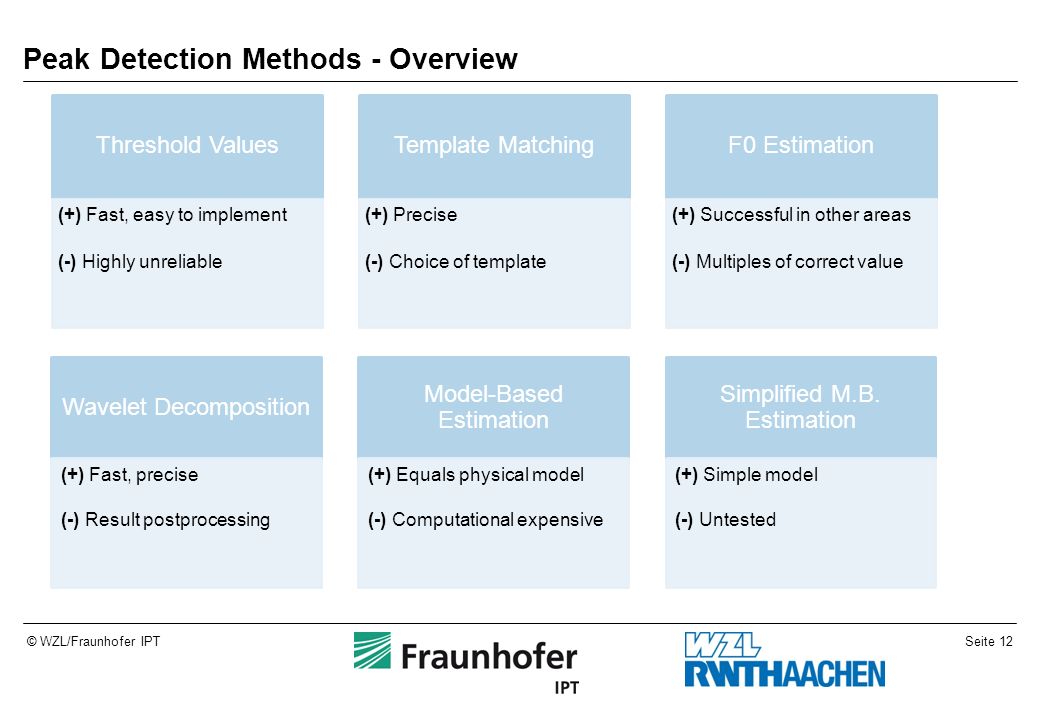 Peak Detection Methods - Overview

Threshold Values

(+) Fast, easy to implement

(-) Highly unreliable

Template Matching

(+) Precise

(-) Choice of template

F0 Estimation

(+) Successful in other areas

(-) Multiples of correct value

Wavelet Decomposition

(+) Fast, precise

(-) Result postprocessing

Model-Based Estimation

(+) Equals physical model

(-) Computational expensive

Simplified M.B. Estimation

(+) Simple model

(-) Untested

© WZL/Fraunhofer IPT

Fraunhofer IPT

WZL RWTHAACHEN

Seite 12